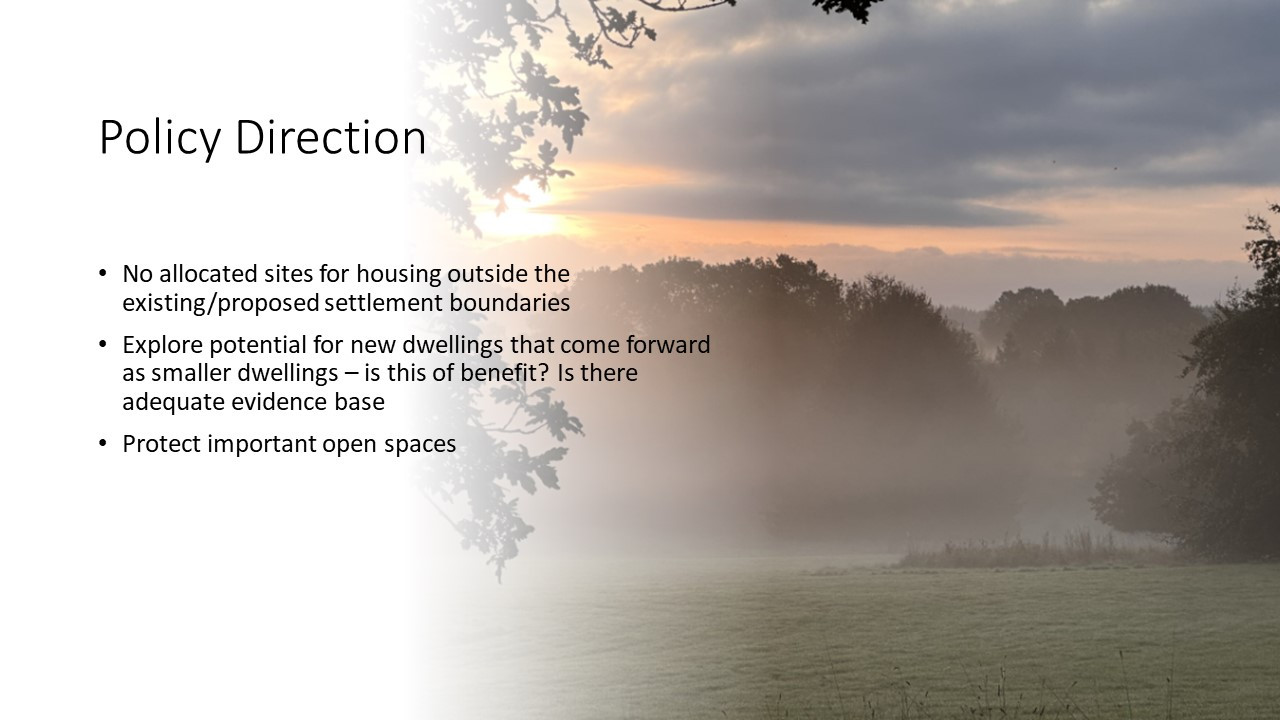 Policy Direction

• No allocated sites for housing outside the existing/proposed settlement boundaries

• Explore potential for new dwellings that come forward as smaller dwellings – is this of benefit? Is there adequate evidence base

• Protect important open spaces